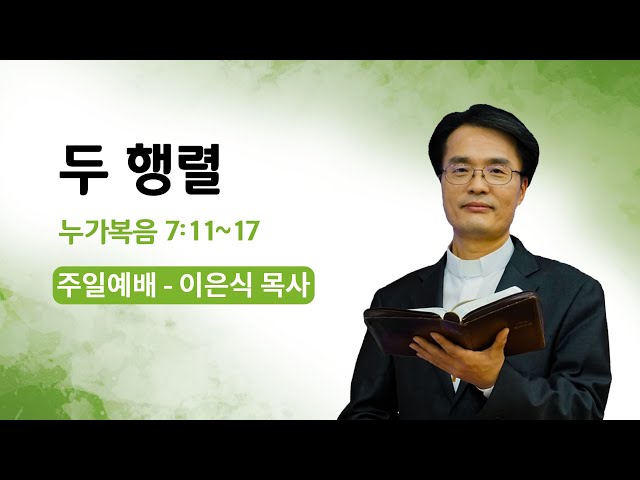 두 행렬

누가복음 7:11~17

주일예배 - 이은식 목사